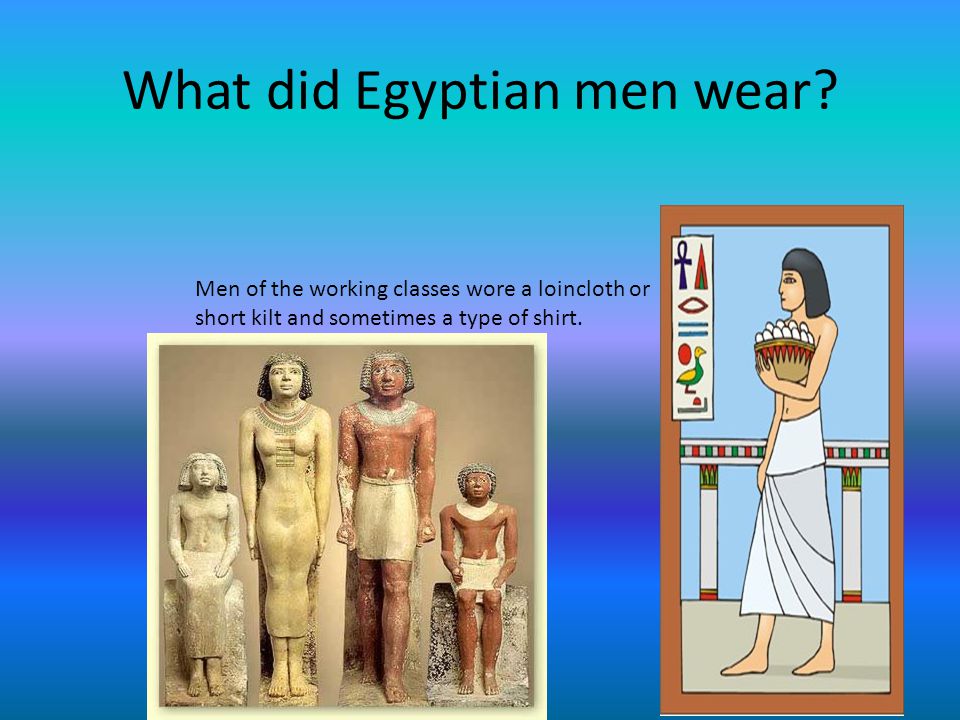 What did Egyptian men wear?

Men of the working classes wore a loincloth or short kilt and sometimes a type of shirt.